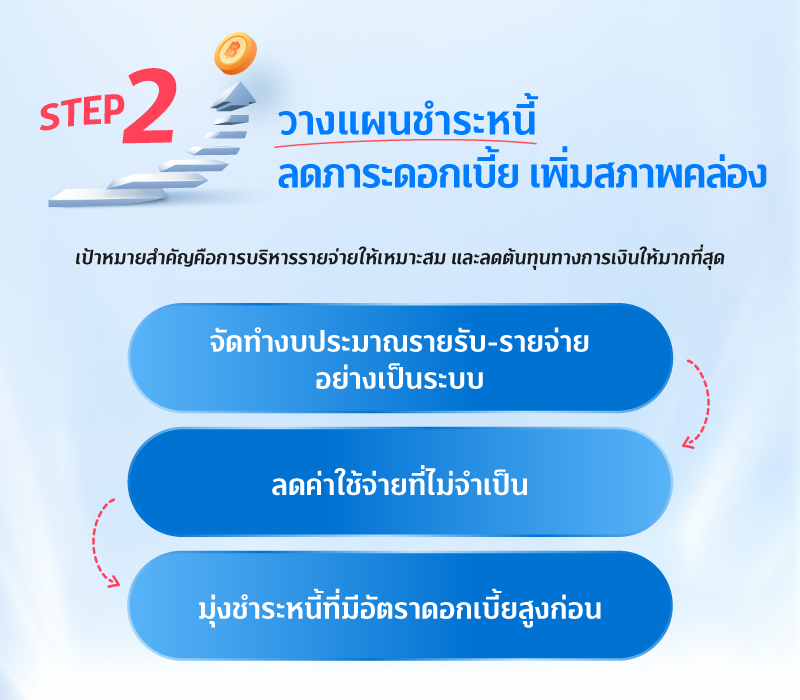 STEP 2

วางแผนชำระหนี้
ลดภาระดอกเบี้ย เพิ่มสภาพคล่อง

เป้าหมายสำคัญคือการบริหารรายจ่ายให้เหมาะสม และลดต้นทุนทางการเงินให้มากที่สุด

จัดทำงบประมาณรายรับ-รายจ่าย
อย่างเป็นระบบ

ลดค่าใช้จ่ายที่ไม่จำเป็น

มุ่งชำระหนี้ที่มีอัตราดอกเบี้ยสูงก่อน